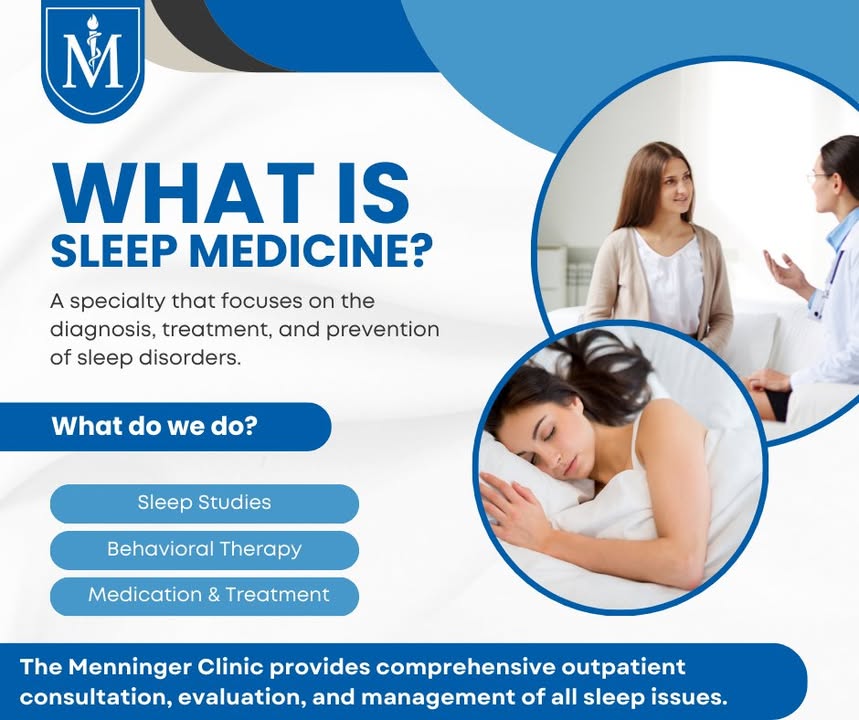 M

WHAT IS
SLEEP MEDICINE?

A specialty that focuses on the diagnosis, treatment, and prevention of sleep disorders.

What do we do?

Sleep Studies

Behavioral Therapy

Medication & Treatment

The Menninger Clinic provides comprehensive outpatient consultation, evaluation, and management of all sleep issues.